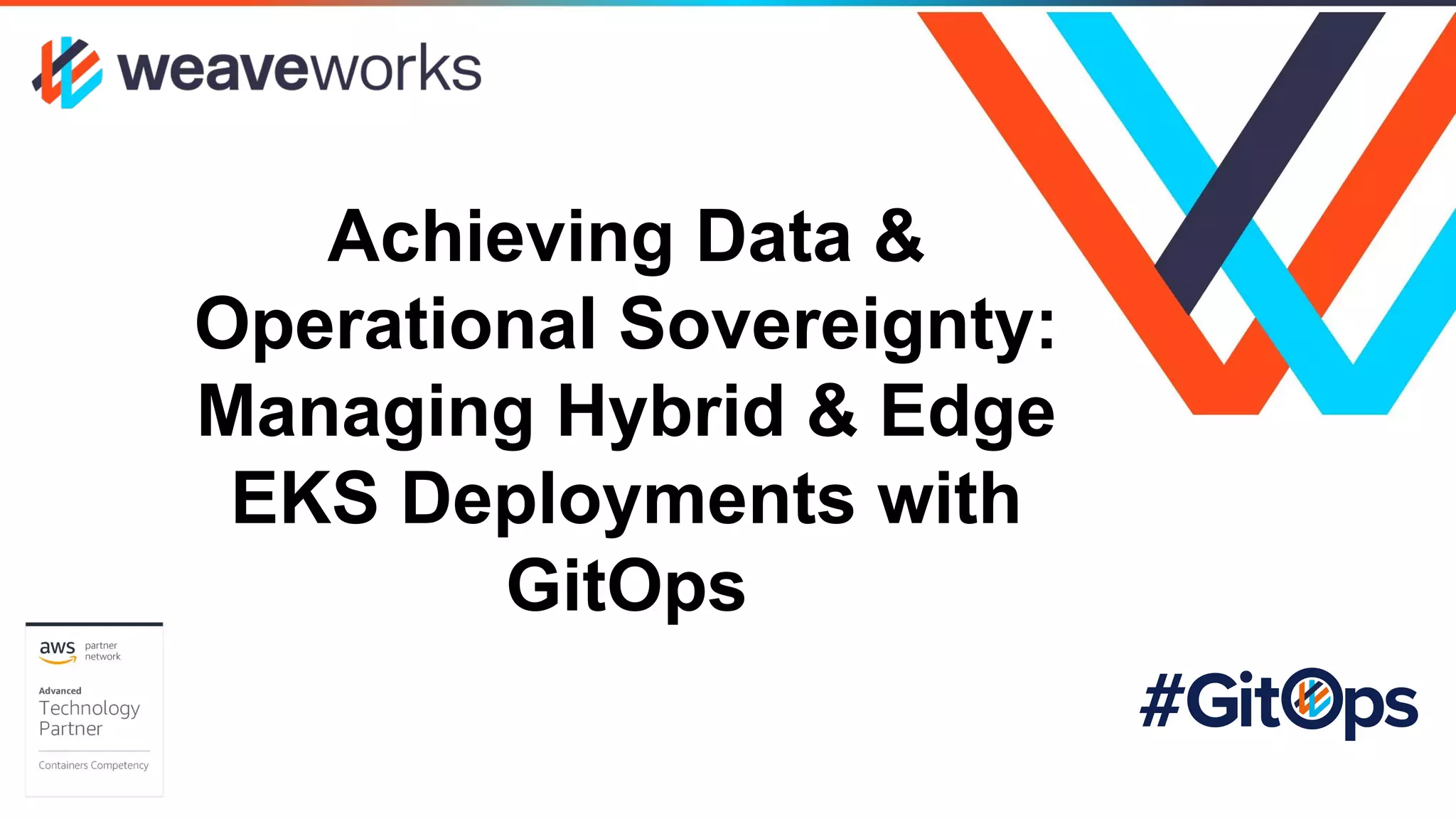 weaveworks

Achieving Data & Operational Sovereignty: Managing Hybrid & Edge EKS Deployments with GitOps

aws partner network

Advanced
Technology
Partner

Containers Competency

#GitOps